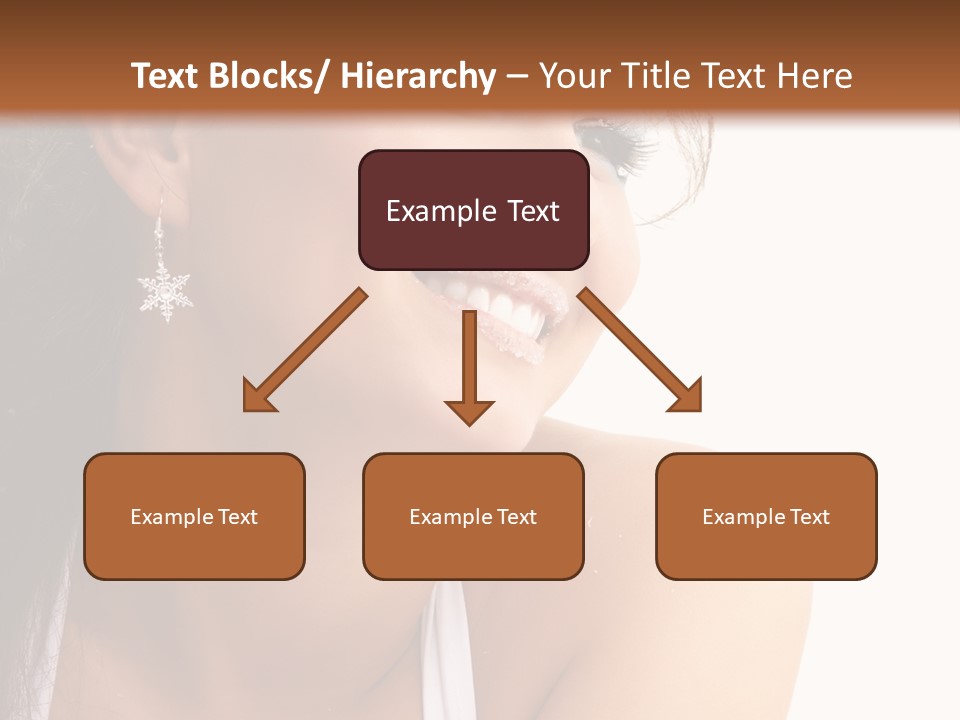 Text Blocks/ Hierarchy – Your Title Text Here

Example Text

Example Text

Example Text

Example Text